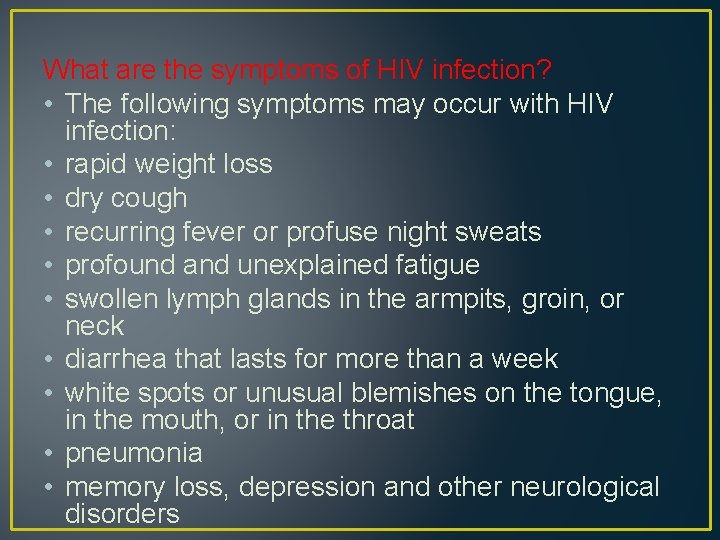 What are the symptoms of HIV infection?

• The following symptoms may occur with HIV infection:
• rapid weight loss
• dry cough
• recurring fever or profuse night sweats
• profound and unexplained fatigue
• swollen lymph glands in the armpits, groin, or neck
• diarrhea that lasts for more than a week
• white spots or unusual blemishes on the tongue, in the mouth, or in the throat
• pneumonia
• memory loss, depression and other neurological disorders